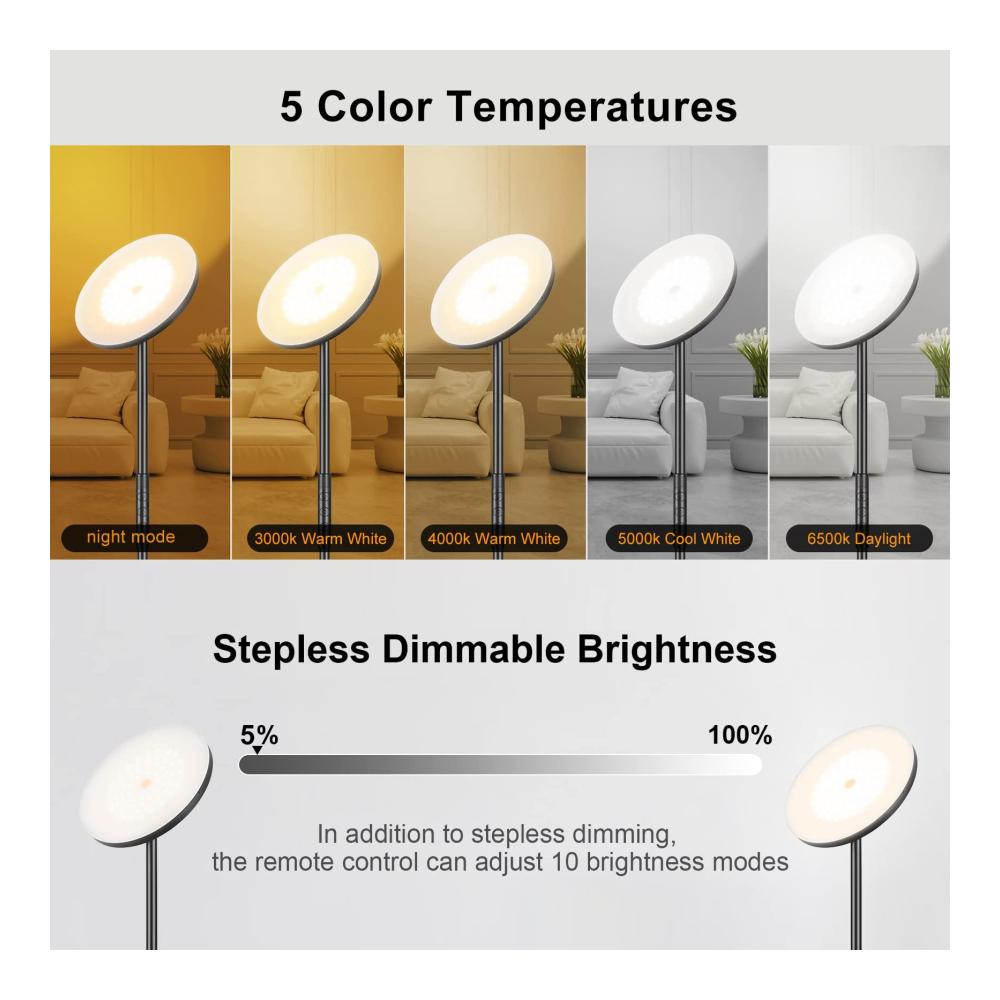 5 Color Temperatures

night mode

3000k Warm White

4000k Warm White

5000k Cool White

6500k Daylight

Stepless Dimmable Brightness

5%

100%

In addition to stepless dimming, the remote control can adjust 10 brightness modes